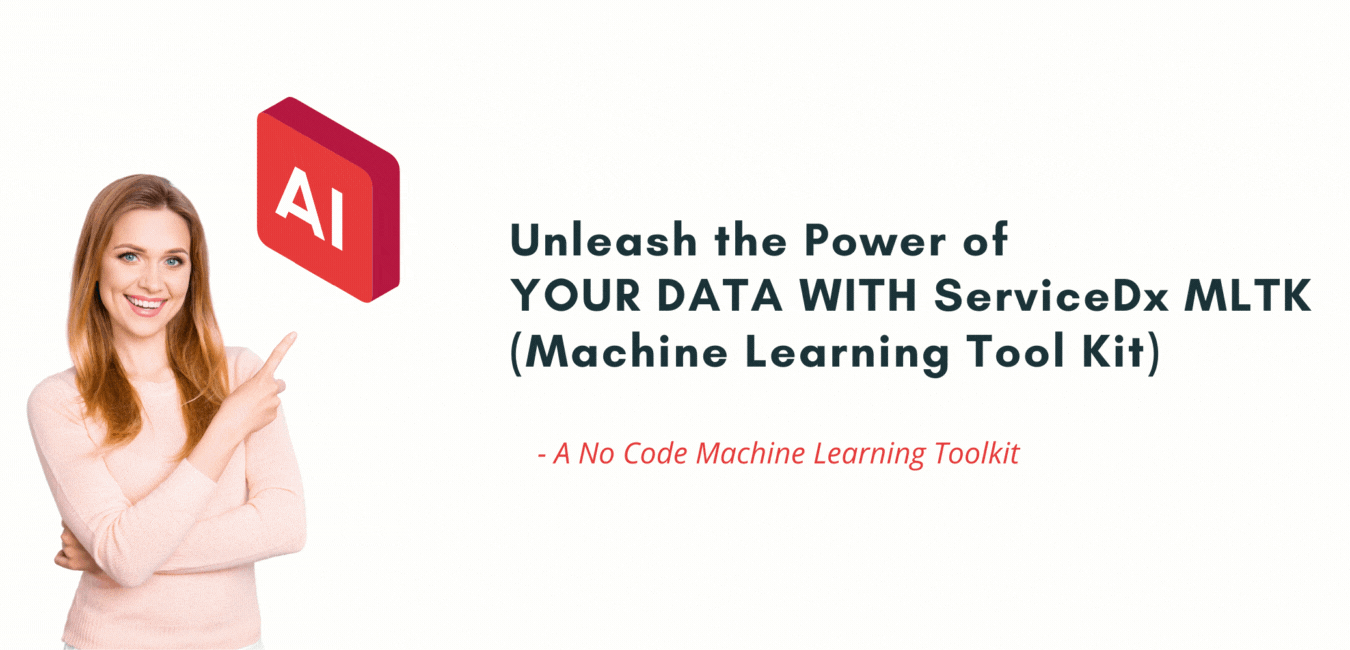 AI

Unleash the Power of
YOUR DATA WITH ServiceDx MLTK
(Machine Learning Tool Kit)

- A No Code Machine Learning Toolkit